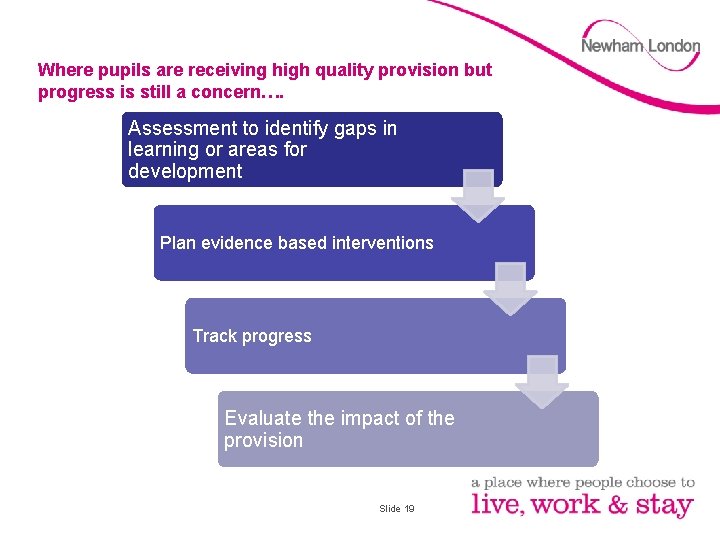 Newham London

Where pupils are receiving high quality provision but progress is still a concern….

Assessment to identify gaps in learning or areas for development

Plan evidence based interventions

Track progress

Evaluate the impact of the provision

Slide 19

a place where people choose to
live, work & stay